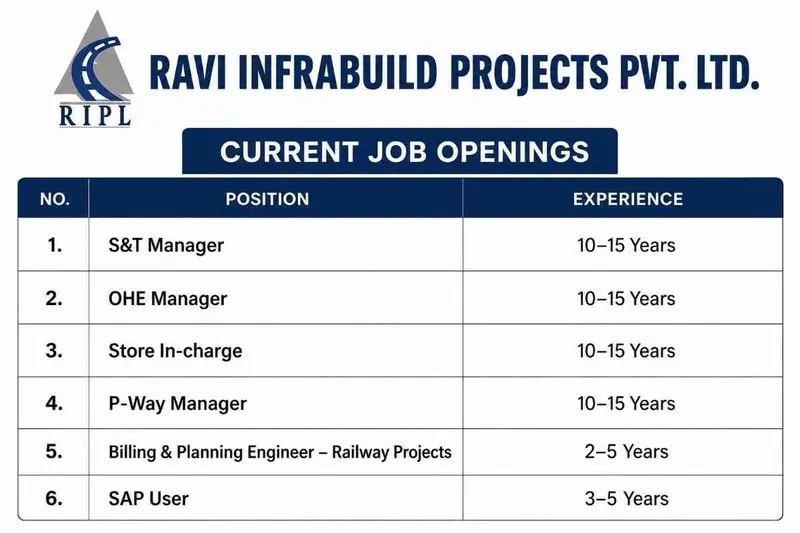 RIPL

RAVI INFRABUILD PROJECTS PVT. LTD.

CURRENT JOB OPENINGS

| NO. | POSITION | EXPERIENCE |
|---|---|---|
| 1. | S&T Manager | 10–15 Years |
| 2. | OHE Manager | 10–15 Years |
| 3. | Store In-charge | 10–15 Years |
| 4. | P-Way Manager | 10–15 Years |
| 5. | Billing & Planning Engineer – Railway Projects | 2–5 Years |
| 6. | SAP User | 3–5 Years |